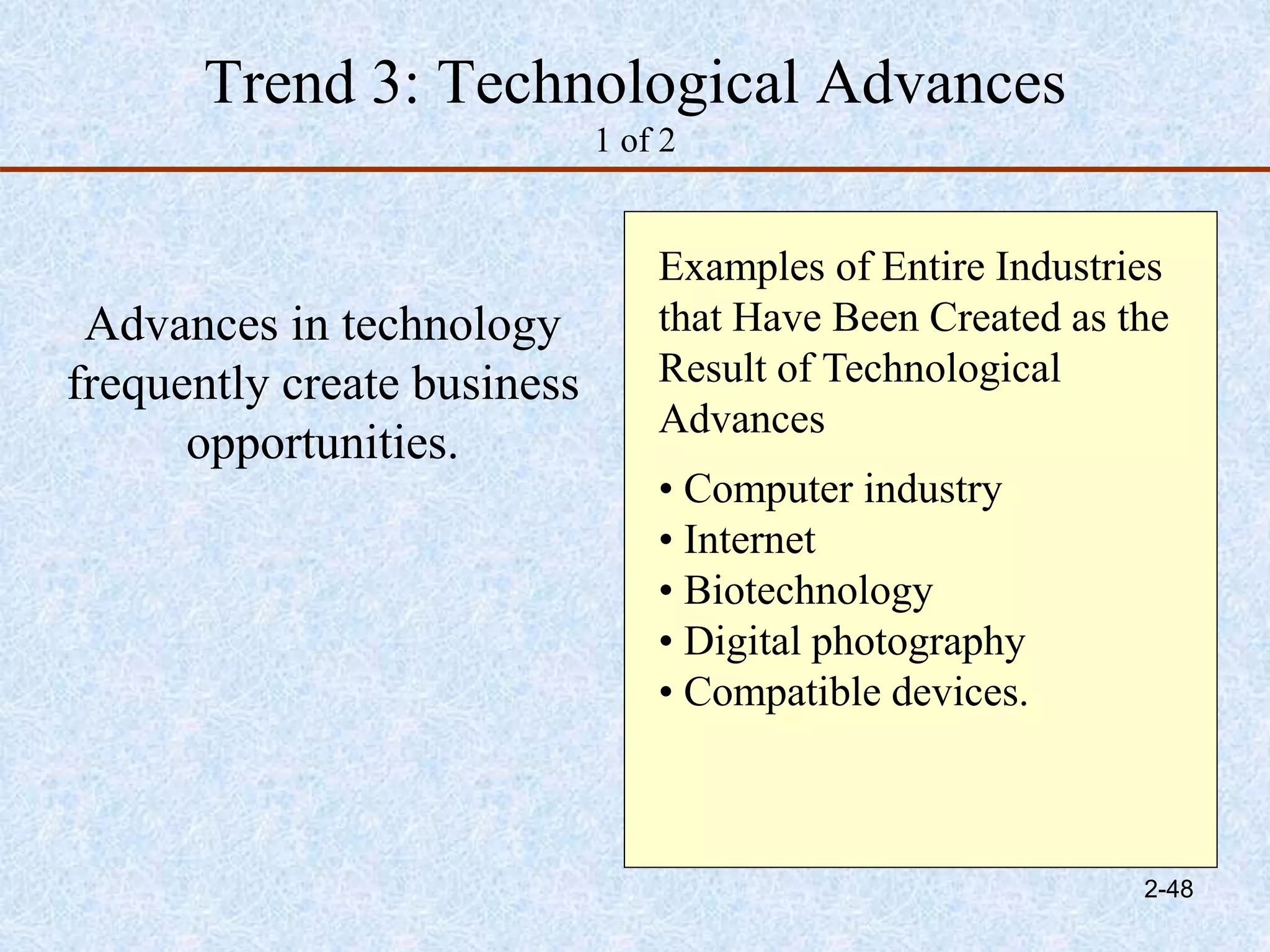 Trend 3: Technological Advances
1 of 2

Advances in technology frequently create business opportunities.

Examples of Entire Industries that Have Been Created as the Result of Technological Advances

• Computer industry
• Internet
• Biotechnology
• Digital photography
• Compatible devices.

2-48